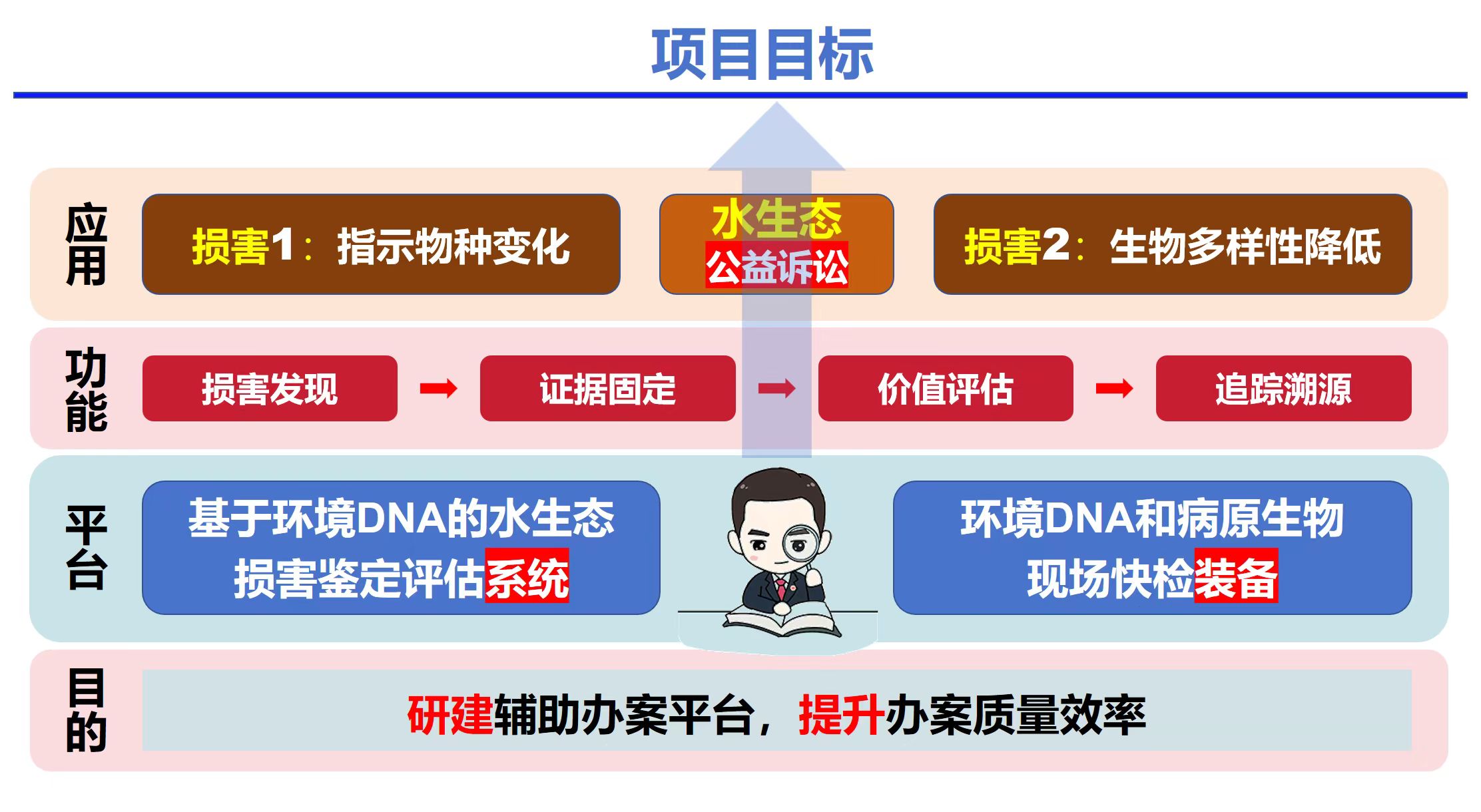 项目目标

应用

损害1：指示物种变化

水生态
公益诉讼

损害2：生物多样性降低

功能

损害发现 → 证据固定 → 价值评估 → 追踪溯源

平台

基于环境DNA的水生态损害鉴定评估系统

环境DNA和病原生物现场快检装备

目的

研建辅助办案平台，提升办案质量效率